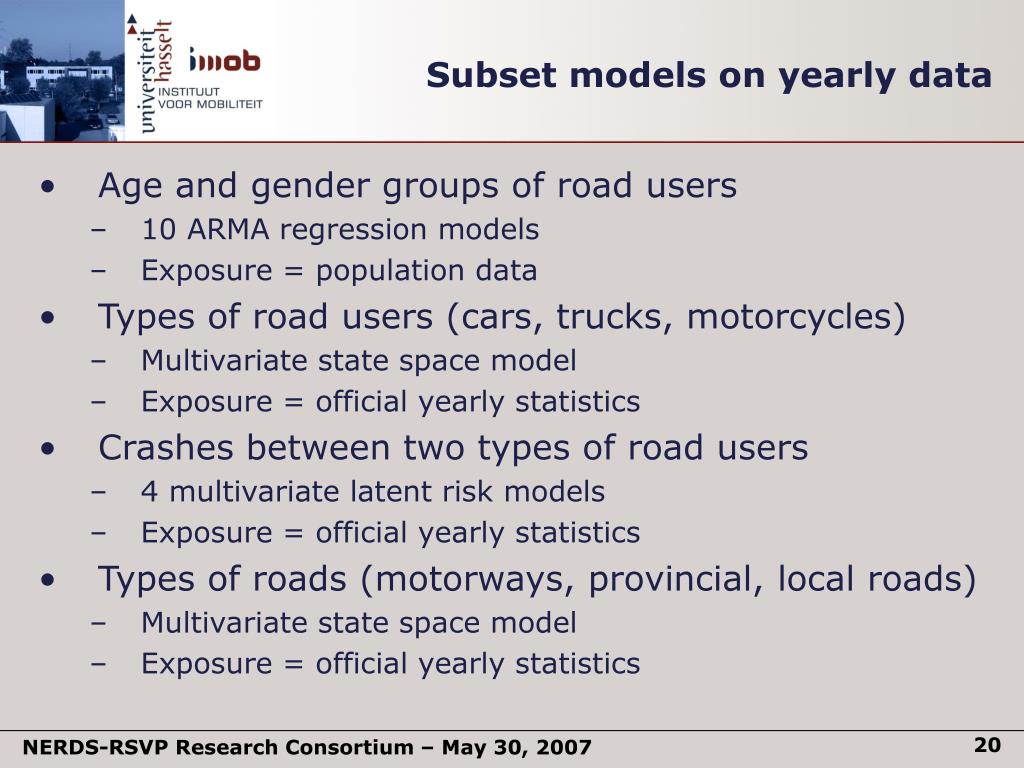 universiteit hasselt

imob
INSTITUUT VOOR MOBILITEIT

Subset models on yearly data

• Age and gender groups of road users
– 10 ARMA regression models
– Exposure = population data
• Types of road users (cars, trucks, motorcycles)
– Multivariate state space model
– Exposure = official yearly statistics
• Crashes between two types of road users
– 4 multivariate latent risk models
– Exposure = official yearly statistics
• Types of roads (motorways, provincial, local roads)
– Multivariate state space model
– Exposure = official yearly statistics

NERDS-RSVP Research Consortium – May 30, 2007

20